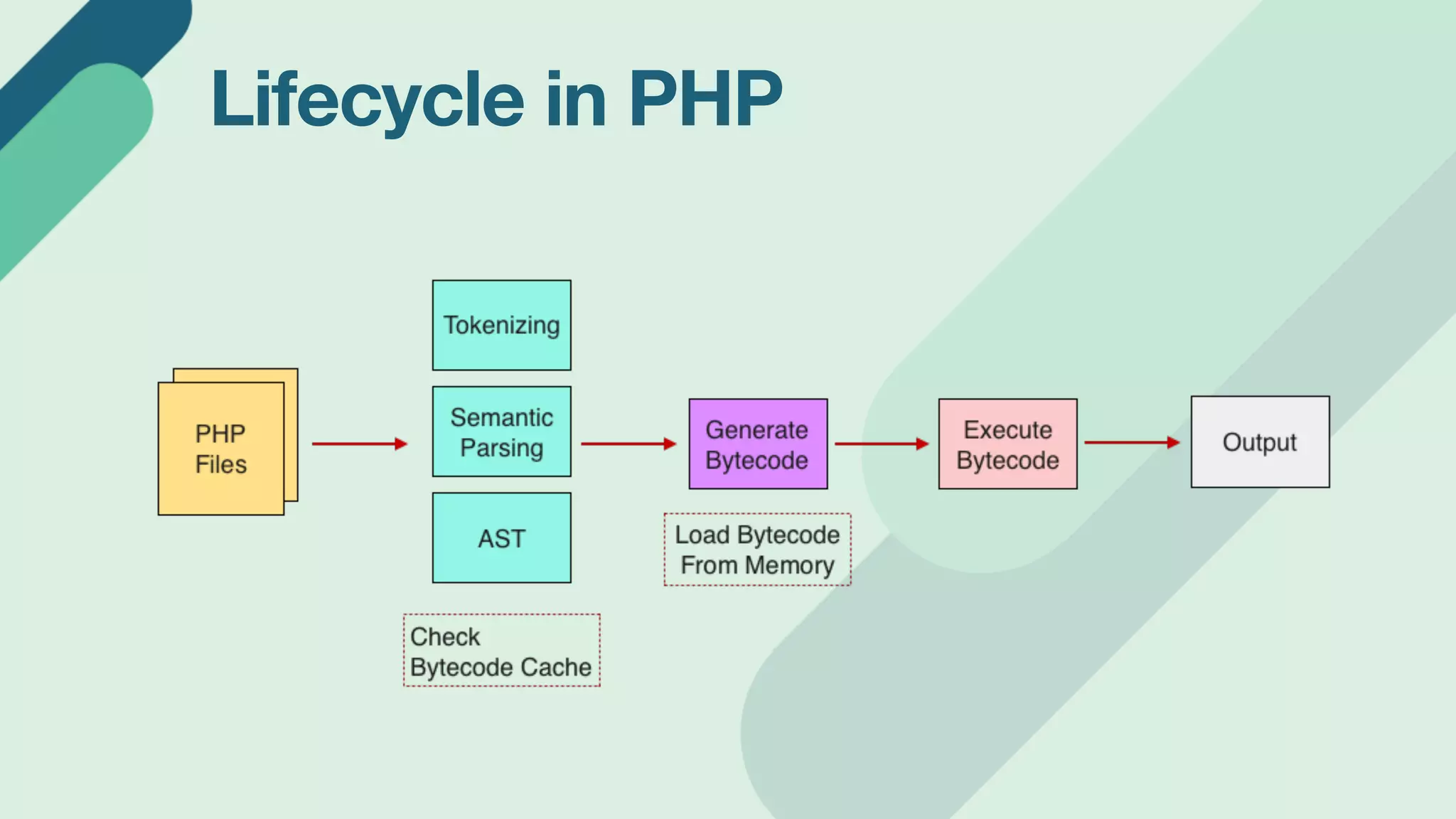 Lifecycle in PHP

PHP Files

Tokenizing

Semantic Parsing

AST

Check Bytecode Cache

Generate Bytecode

Load Bytecode From Memory

Execute Bytecode

Output